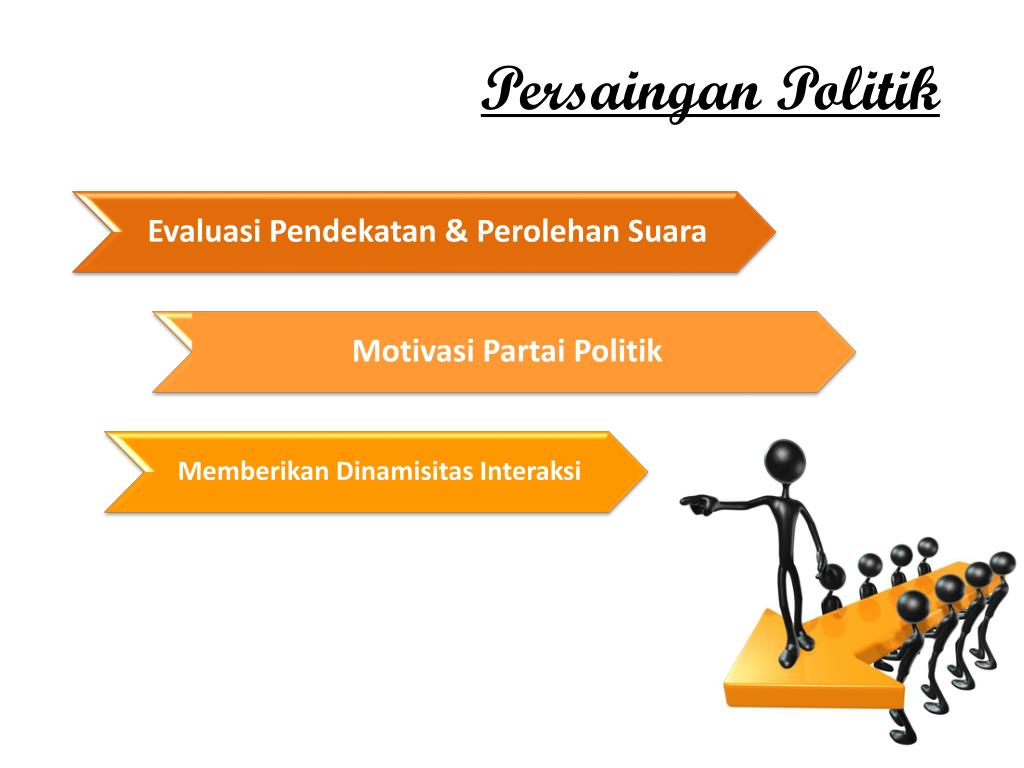 Persaingan Politik

Evaluasi Pendekatan & Perolehan Suara

Motivasi Partai Politik

Memberikan Dinamisitas Interaksi